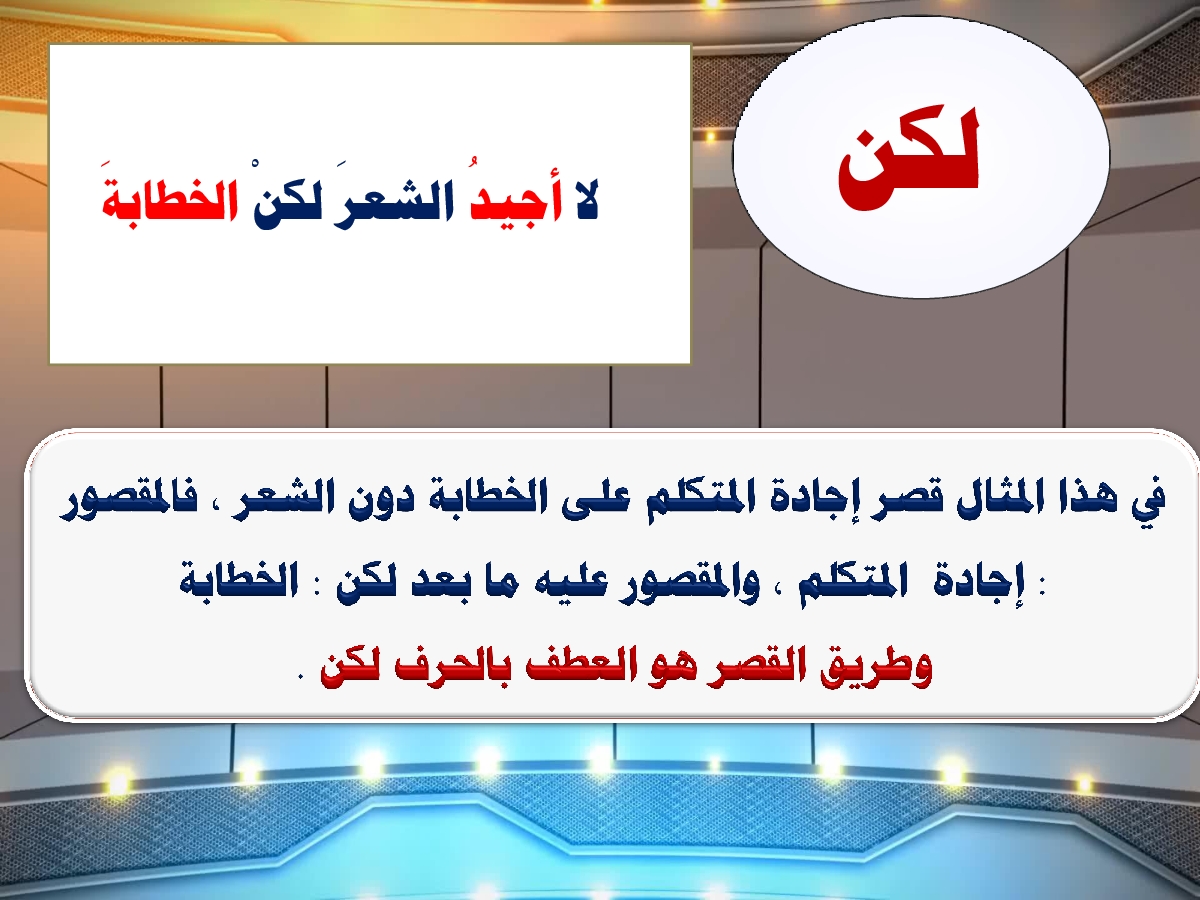 لكن

لا أجيدُ الشعرَ لكنْ الخطابةَ

في هذا المثال قصر إجادة المتكلم على الخطابة دون الشعر ، فالمقصور : إجادة المتكلم ، والمقصور عليه ما بعد لكن : الخطابة

وطريق القصر هو العطف بالحرف لكن .